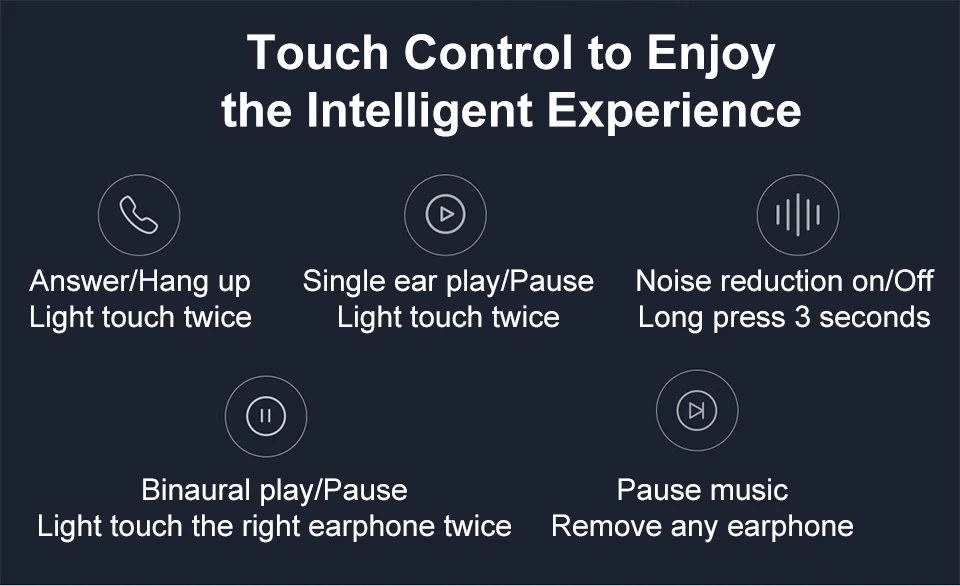 Touch Control to Enjoy the Intelligent Experience

Answer/Hang up
Light touch twice

Single ear play/Pause
Light touch twice

Noise reduction on/Off
Long press 3 seconds

Binaural play/Pause
Light touch the right earphone twice

Pause music
Remove any earphone